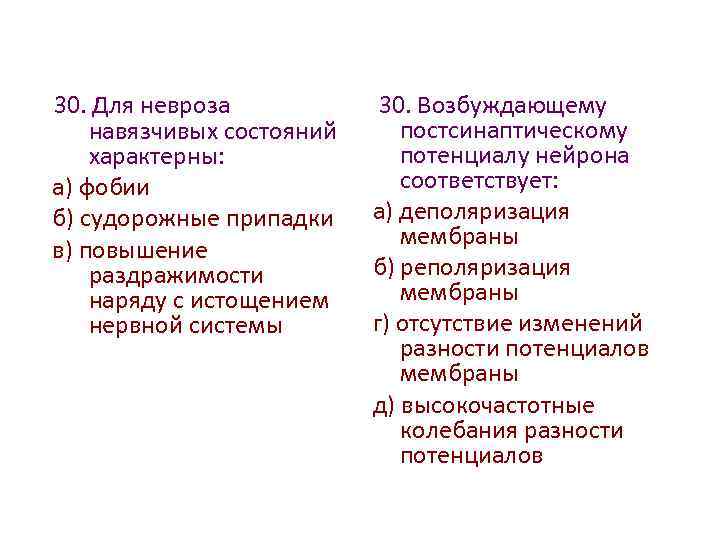 30. Для невроза навязчивых состояний характерны:

а) фобии

б) судорожные припадки

в) повышение раздражимости наряду с истощением нервной системы

30. Возбуждающему постсинаптическому потенциалу нейрона соответствует:

а) деполяризация мембраны

б) реполяризация мембраны

г) отсутствие изменений разности потенциалов мембраны

д) высокочастотные колебания разности потенциалов